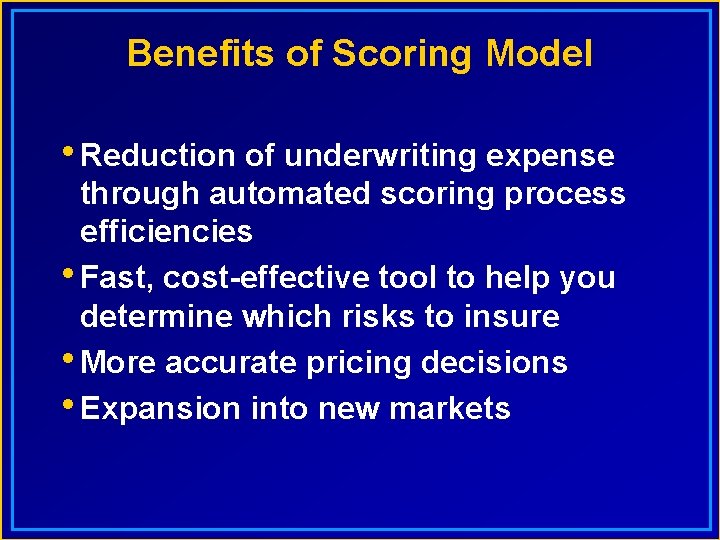 Benefits of Scoring Model

• Reduction of underwriting expense through automated scoring process efficiencies
• Fast, cost-effective tool to help you determine which risks to insure
• More accurate pricing decisions
• Expansion into new markets